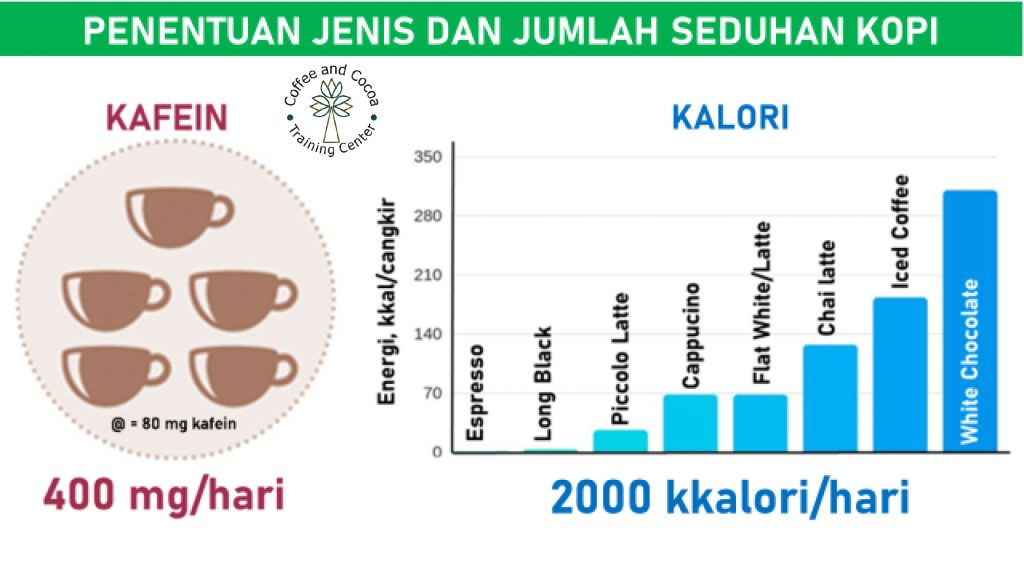 PENENTUAN JENIS DAN JUMLAH SEDUHAN KOPI

KAFEIN

Coffee and Cocoa Training Center

@ = 80 mg kafein

400 mg/hari

KALORI

Energi, kkal/cangkir

350
280
210
140
70
0

Espresso
Long Black
Piccolo Latte
Cappucino
Flat White/Latte
Chai latte
Iced Coffee
White Chocolate

2000 kkalori/hari